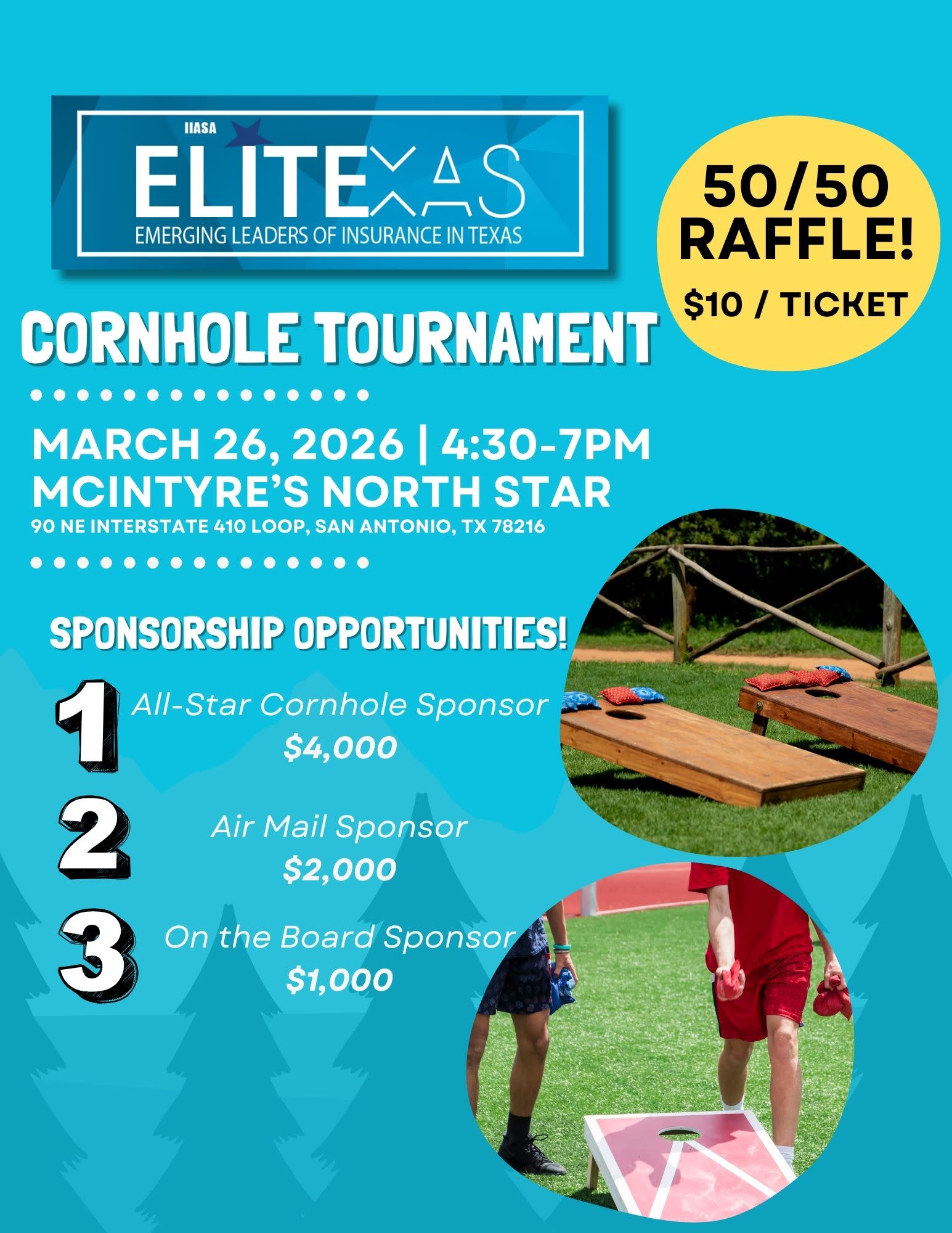 IIASA
ELITEXAS
EMERGING LEADERS OF INSURANCE IN TEXAS

50/50 RAFFLE!
$10 / TICKET

CORNHOLE TOURNAMENT

MARCH 26, 2026 | 4:30-7PM
MCINTYRE'S NORTH STAR
90 NE INTERSTATE 410 LOOP, SAN ANTONIO, TX 78216

SPONSORSHIP OPPORTUNITIES!

1 All-Star Cornhole Sponsor
$4,000

2 Air Mail Sponsor
$2,000

3 On the Board Sponsor
$1,000